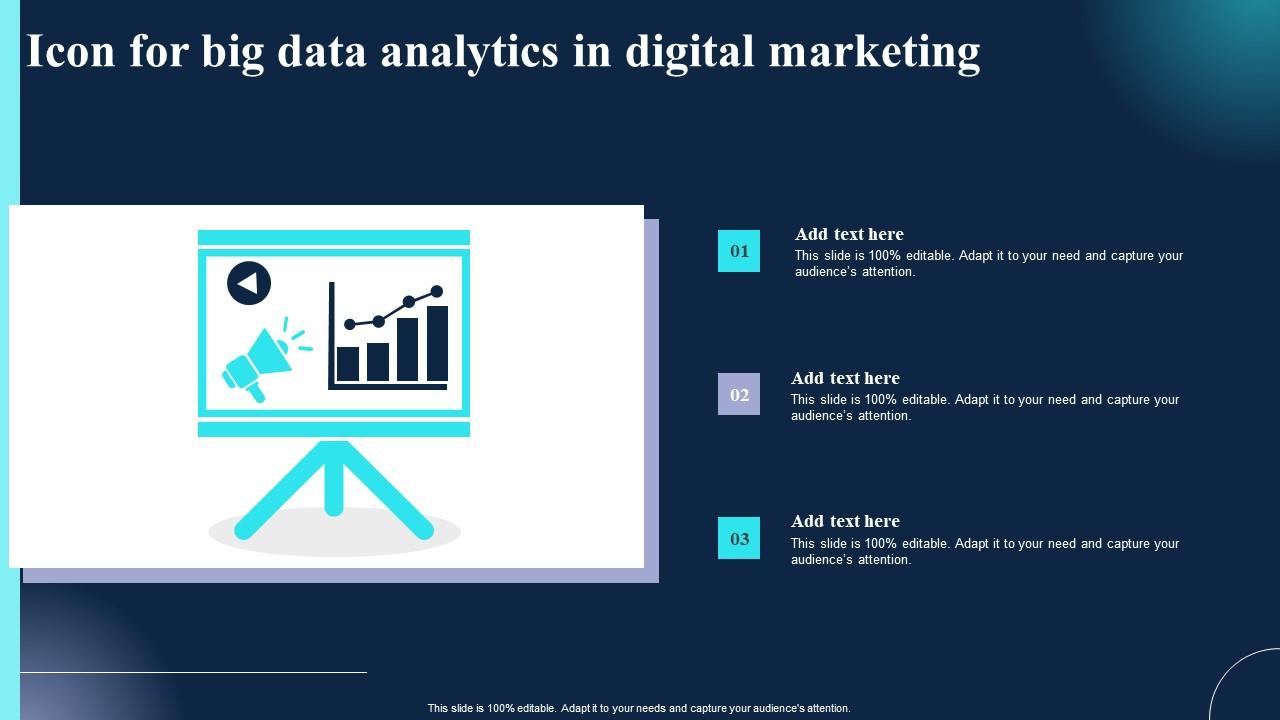 Icon for big data analytics in digital marketing

01
Add text here
This slide is 100% editable. Adapt it to your need and capture your audience's attention.

02
Add text here
This slide is 100% editable. Adapt it to your need and capture your audience's attention.

03
Add text here
This slide is 100% editable. Adapt it to your need and capture your audience's attention.

This slide is 100% editable. Adapt it to your needs and capture your audience's attention.